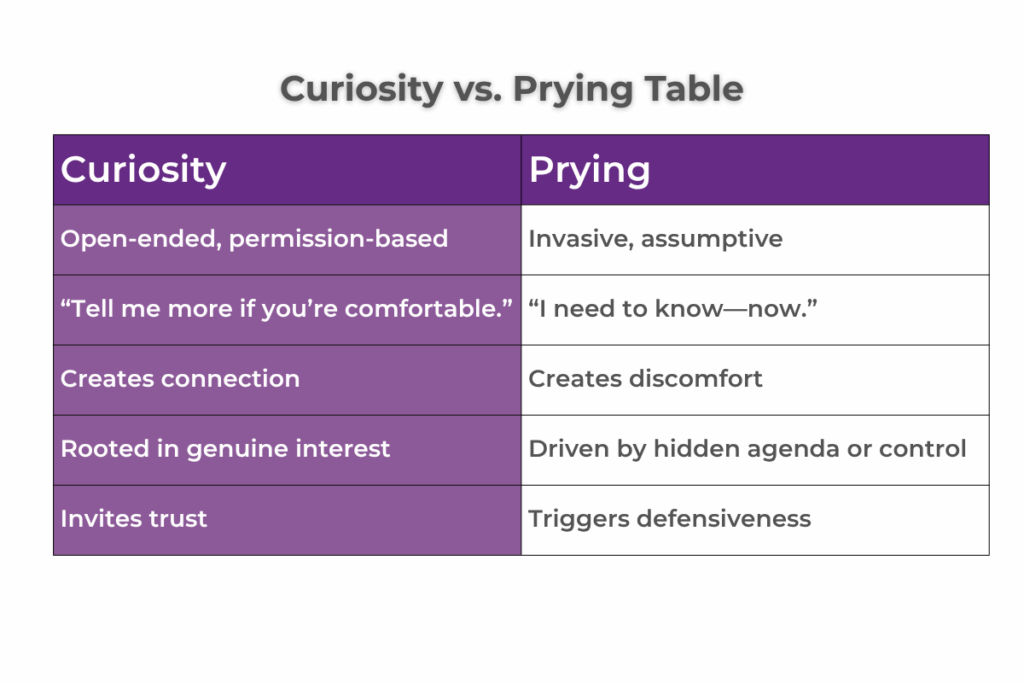 Curiosity vs. Prying Table

| Curiosity | Prying |
|---|---|
| Open-ended, permission-based | Invasive, assumptive |
| “Tell me more if you’re comfortable.” | “I need to know—now.” |
| Creates connection | Creates discomfort |
| Rooted in genuine interest | Driven by hidden agenda or control |
| Invites trust | Triggers defensiveness |